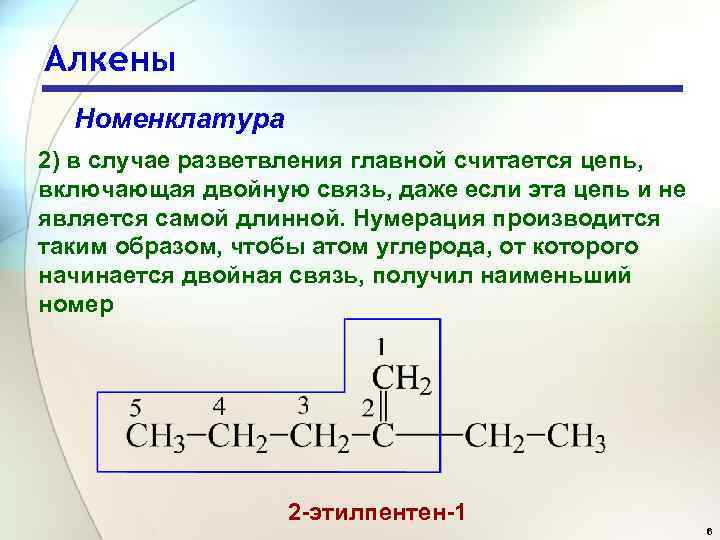 Алкены

Номенклатура

2) в случае разветвления главной считается цепь, включающая двойную связь, даже если эта цепь и не является самой длинной. Нумерация производится таким образом, чтобы атом углерода, от которого начинается двойная связь, получил наименьший номер

1
$CH_2$
5 4 3 2
$CH_3-CH_2-CH_2-C-CH_2-CH_3$

2-этилпентен-1

6